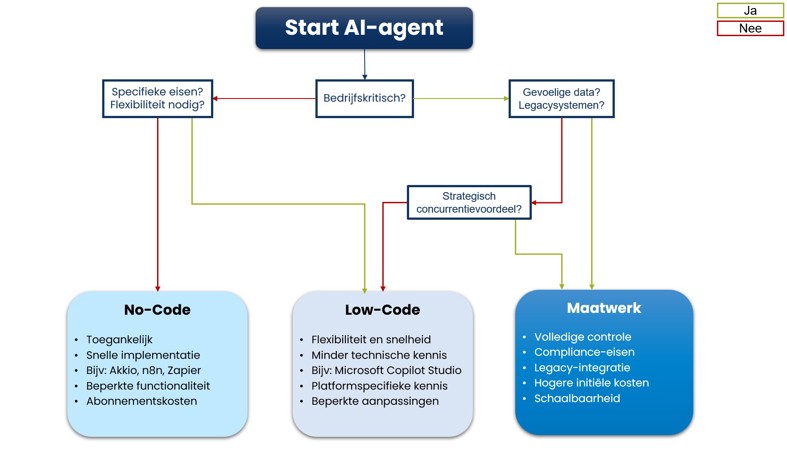 Ja
Nee

Start AI-agent

Specifieke eisen? Flexibiliteit nodig?

Bedrijfskritisch?

Gevoelige data? Legacysystemen?

Strategisch concurrentievoordeel?

No-Code
- Toegankelijk
- Snelle implementatie
- Bijv: Akkio, n8n, Zapier
- Beperkte functionaliteit
- Abonnementskosten

Low-Code
- Flexibiliteit en snelheid
- Minder technische kennis
- Bijv: Microsoft Copilot Studio
- Platformspecifieke kennis
- Beperkte aanpassingen

Maatwerk
- Volledige controle
- Compliance-eisen
- Legacy-integratie
- Hogere initiële kosten
- Schaalbaarheid